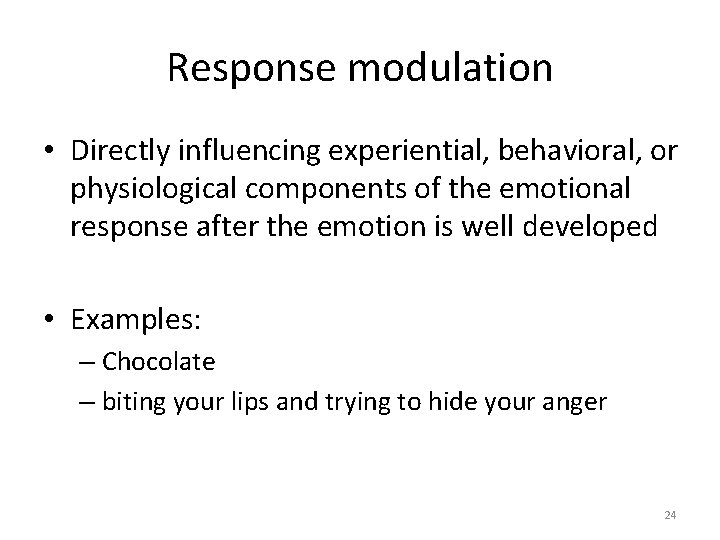 Response modulation

• Directly influencing experiential, behavioral, or physiological components of the emotional response after the emotion is well developed

• Examples:
– Chocolate
– biting your lips and trying to hide your anger

24